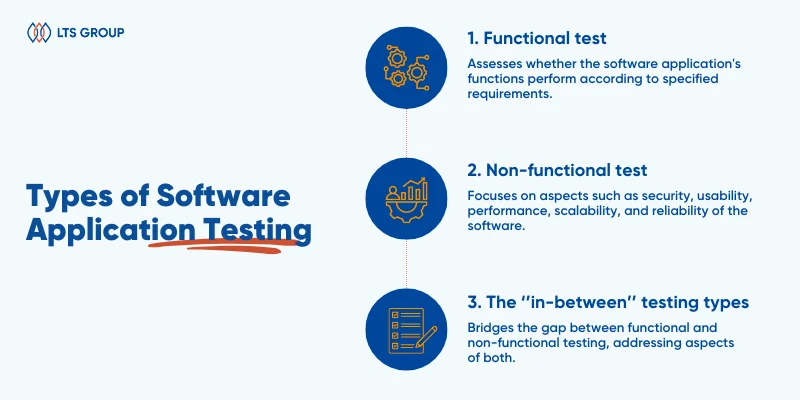 LTS GROUP

Types of Software Application Testing

1. Functional test

Assesses whether the software application's functions perform according to specified requirements.

2. Non-functional test

Focuses on aspects such as security, usability, performance, scalability, and reliability of the software.

3. The "in-between" testing types

Bridges the gap between functional and non-functional testing, addressing aspects of both.